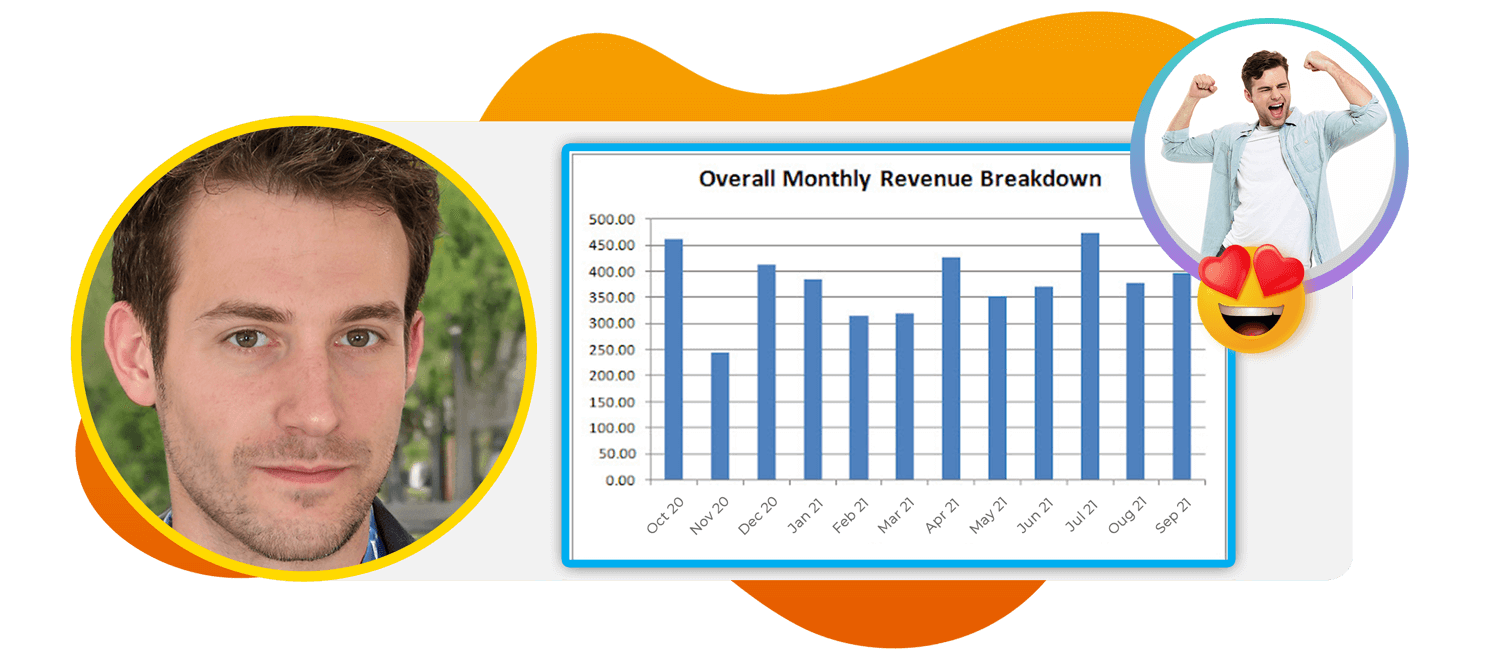 Overall Monthly Revenue Breakdown

500.00
450.00
400.00
350.00
300.00
250.00
200.00
150.00
100.00
50.00
0.00

Oct 20
Nov 20
Dec 20
Jan 21
Feb 21
Mar 21
Apr 21
May 21
Jun 21
Jul 21
Oug 21
Sep 21